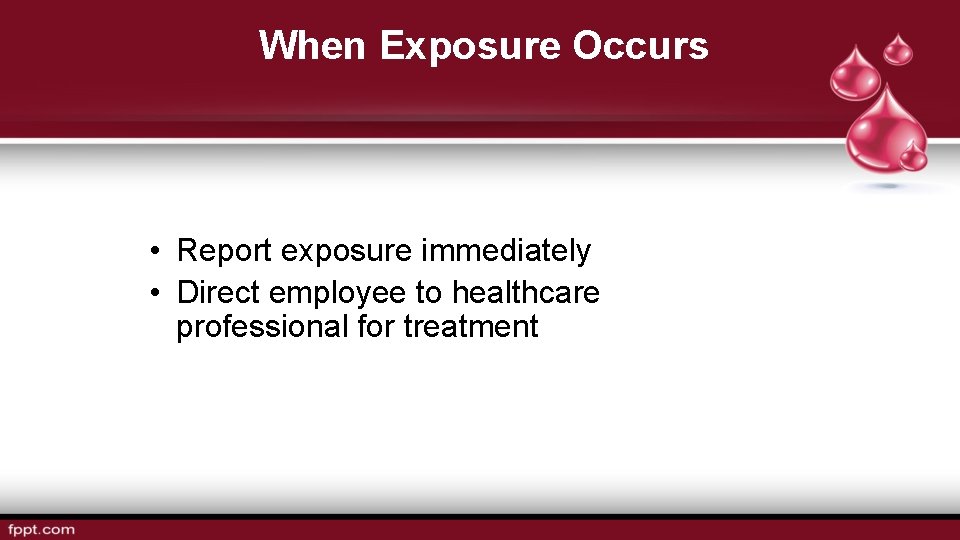 When Exposure Occurs

• Report exposure immediately
• Direct employee to healthcare professional for treatment

fppt.com